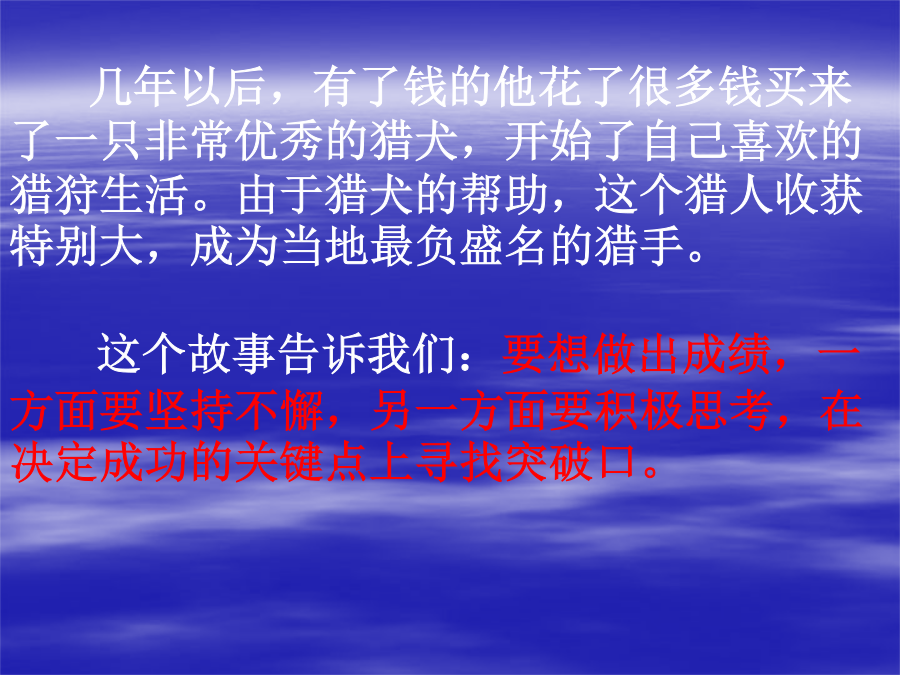 几年以后，有了钱的他花了很多钱买来了一只非常优秀的猎犬，开始了自己喜欢的猎狩生活。由于猎犬的帮助，这个猎人收获特别大，成为当地最负盛名的猎手。

这个故事告诉我们：要想做出成绩，一方面要坚持不懈，另一方面要积极思考，在决定成功的关键点上寻找突破口。